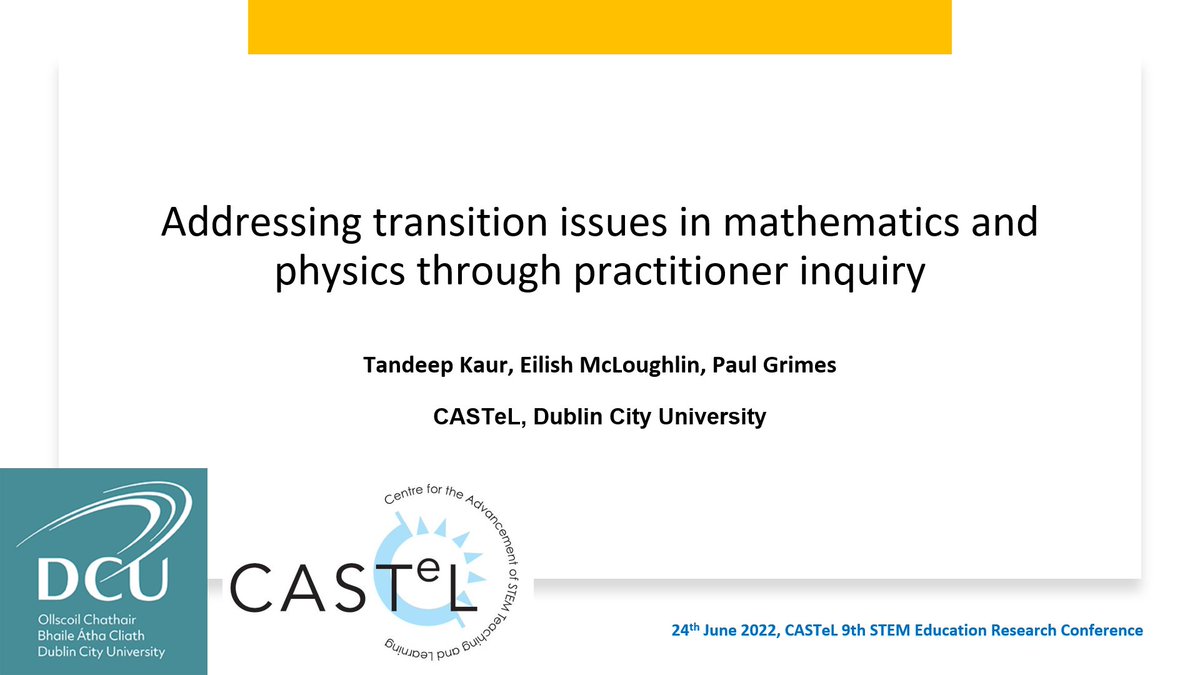 Addressing transition issues in mathematics and physics through practitioner inquiry

Tandeep Kaur, Eilish McLoughlin, Paul Grimes

CASTeL, Dublin City University

DCU
Ollscoil Chathair Bhaile Átha Cliath
Dublin City University

CASTeL
Centre for the Advancement of STEM Teaching and Learning

24th June 2022, CASTeL 9th STEM Education Research Conference